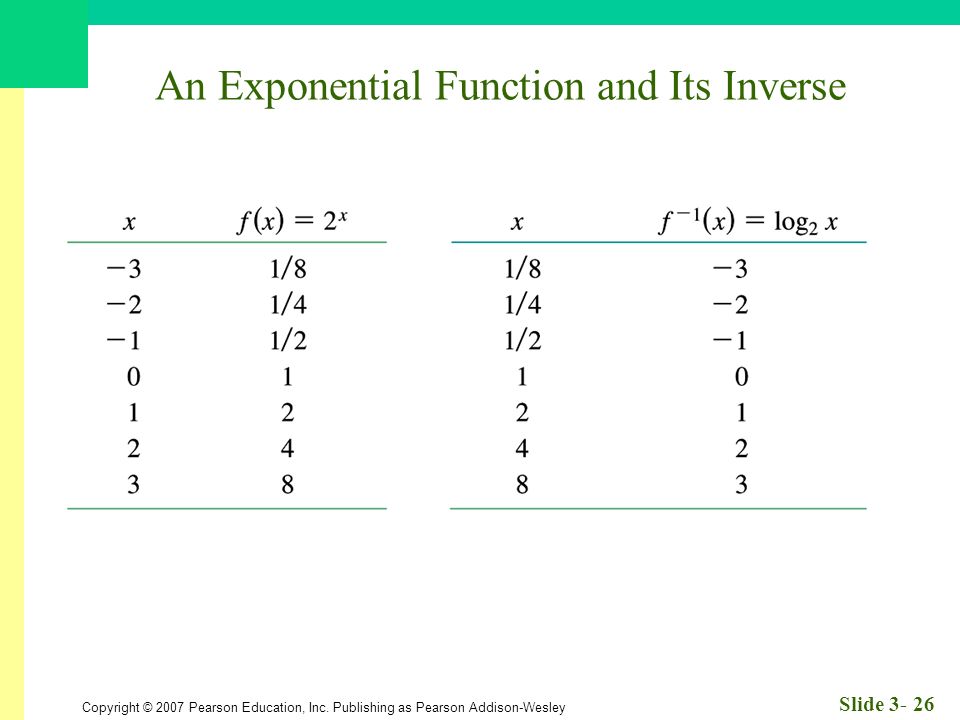 An Exponential Function and Its Inverse

| $x$ | $f(x) = 2^x$ |
|---|---|
| $-3$ | $1/8$ |
| $-2$ | $1/4$ |
| $-1$ | $1/2$ |
| $0$ | $1$ |
| $1$ | $2$ |
| $2$ | $4$ |
| $3$ | $8$ |

| $x$ | $f^{-1}(x) = \log_2 x$ |
|---|---|
| $1/8$ | $-3$ |
| $1/4$ | $-2$ |
| $1/2$ | $-1$ |
| $1$ | $0$ |
| $2$ | $1$ |
| $4$ | $2$ |
| $8$ | $3$ |

Copyright © 2007 Pearson Education, Inc. Publishing as Pearson Addison-Wesley

Slide 3- 26